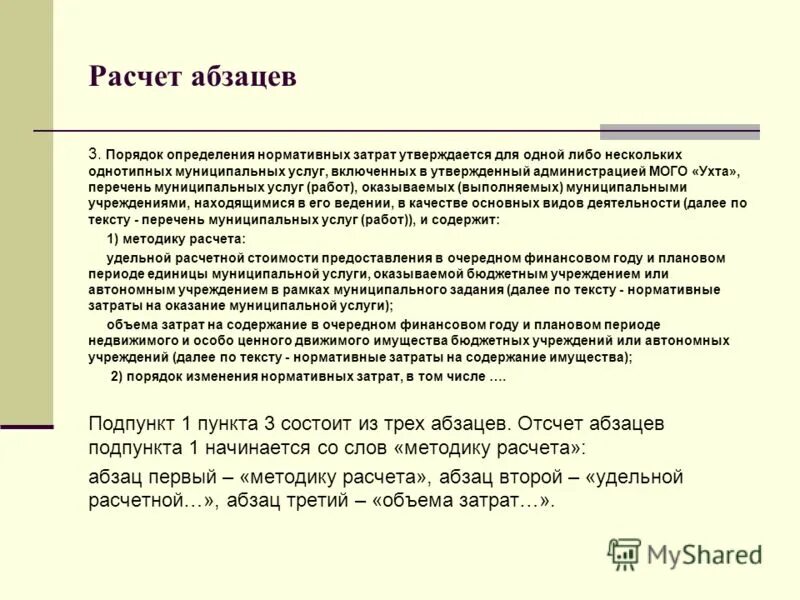 Расчет абзацев

3. Порядок определения нормативных затрат утверждается для одной либо нескольких однотипных муниципальных услуг, включенных в утвержденный администрацией МОГО «Ухта», перечень муниципальных услуг (работ), оказываемых (выполняемых) муниципальными учреждениями, находящимися в его ведении, в качестве основных видов деятельности (далее по тексту - перечень муниципальных услуг (работ)), и содержит:

1) методику расчета:

удельной расчетной стоимости предоставления в очередном финансовом году и плановом периоде единицы муниципальной услуги, оказываемой бюджетным учреждением или автономным учреждением в рамках муниципального задания (далее по тексту - нормативные затраты на оказание муниципальной услуги);

объема затрат на содержание в очередном финансовом году и плановом периоде недвижимого и особо ценного движимого имущества бюджетных учреждений или автономных учреждений (далее по тексту - нормативные затраты на содержание имущества);

2) порядок изменения нормативных затрат, в том числе ….

Подпункт 1 пункта 3 состоит из трех абзацев. Отсчет абзацев подпункта 1 начинается со слов «методику расчета»:

абзац первый – «методику расчета», абзац второй – «удельной расчетной…», абзац третий – «объема затрат…».

MyShared